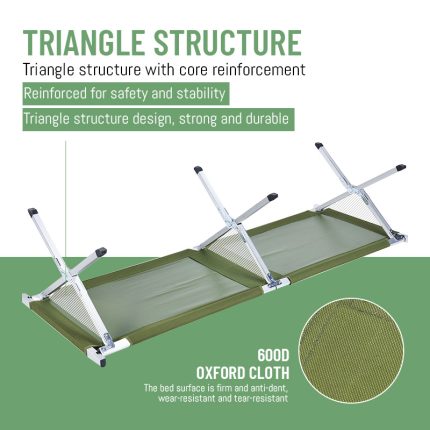 TRIANGLE STRUCTURE
Triangle structure with core reinforcement

Reinforced for safety and stability

Triangle structure design, strong and durable

600D
OXFORD CLOTH
The bed surface is firm and anti-dent, wear-resistant and tear-resistant